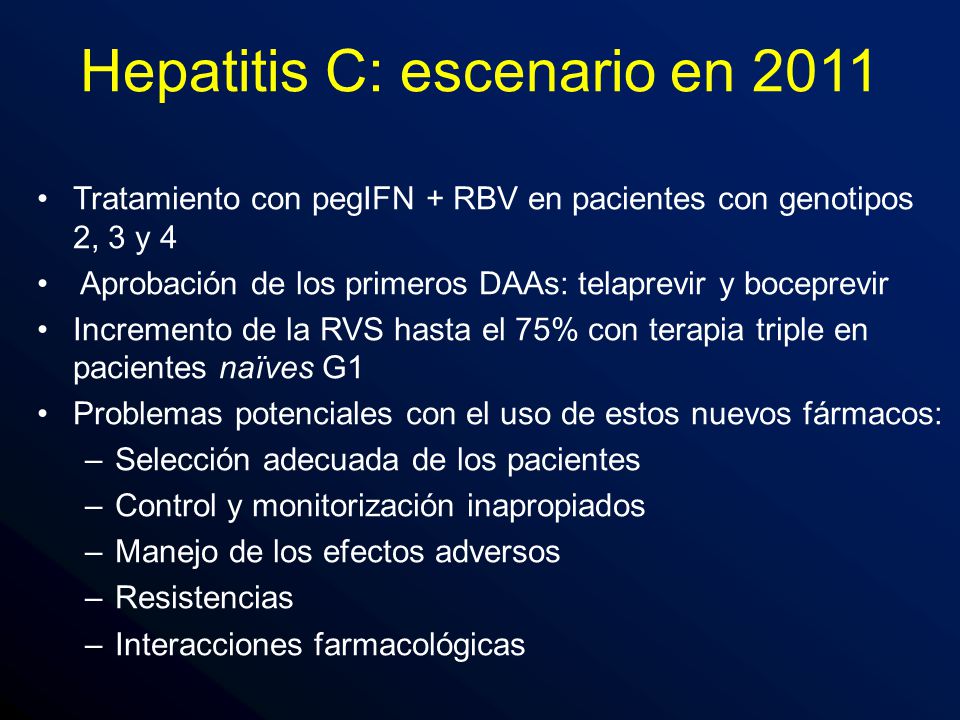 Hepatitis C: escenario en 2011

• Tratamiento con pegIFN + RBV en pacientes con genotipos 2, 3 y 4
• Aprobación de los primeros DAAs: telaprevir y boceprevir
• Incremento de la RVS hasta el 75% con terapia triple en pacientes naïves G1
• Problemas potenciales con el uso de estos nuevos fármacos:
– Selección adecuada de los pacientes
– Control y monitorización inapropiados
– Manejo de los efectos adversos
– Resistencias
– Interacciones farmacológicas